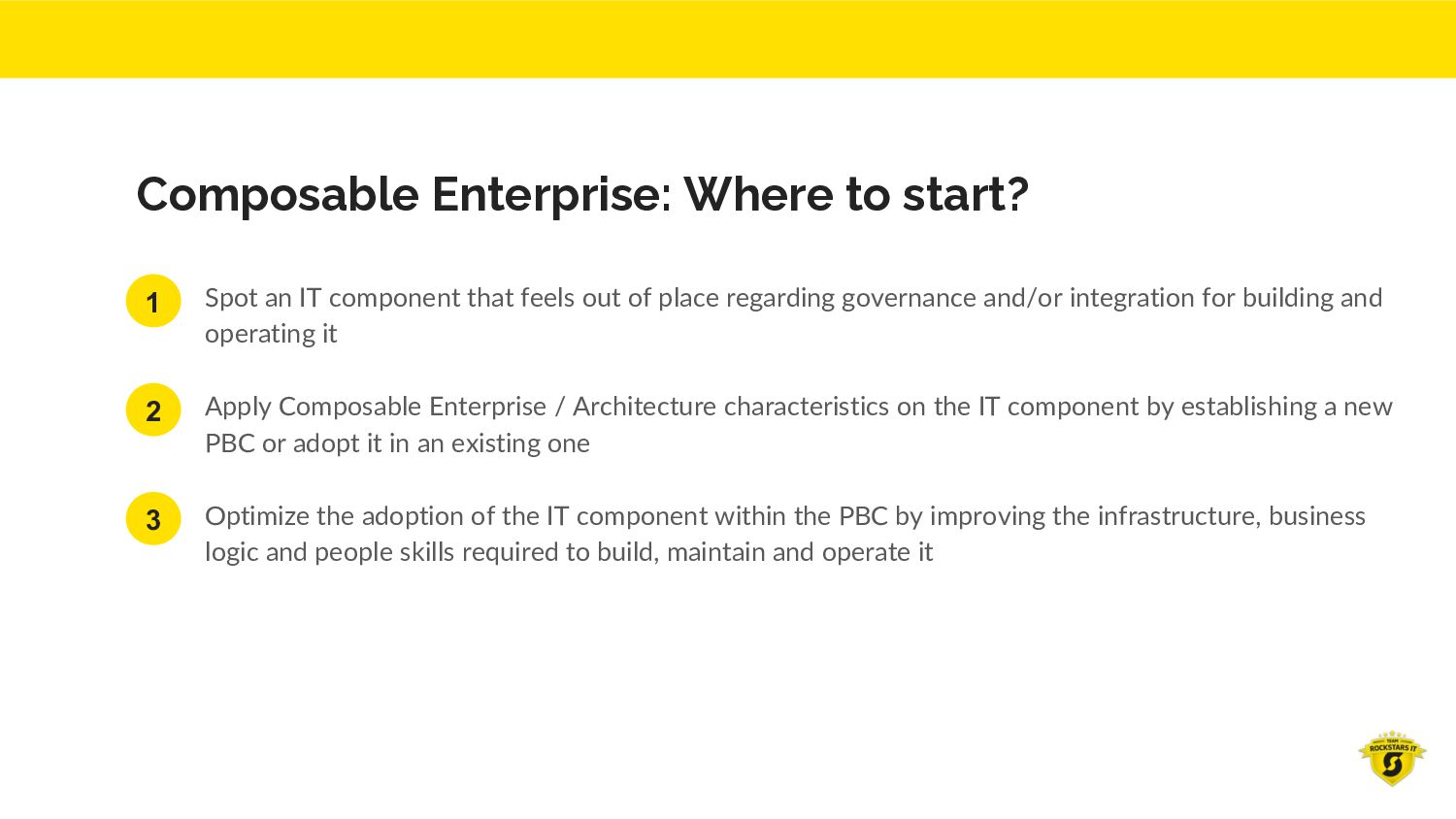 Composable Enterprise: Where to start?

1 Spot an IT component that feels out of place regarding governance and/or integration for building and operating it

2 Apply Composable Enterprise / Architecture characteristics on the IT component by establishing a new PBC or adopt it in an existing one

3 Optimize the adoption of the IT component within the PBC by improving the infrastructure, business logic and people skills required to build, maintain and operate it

TEAM ROCKSTARS IT